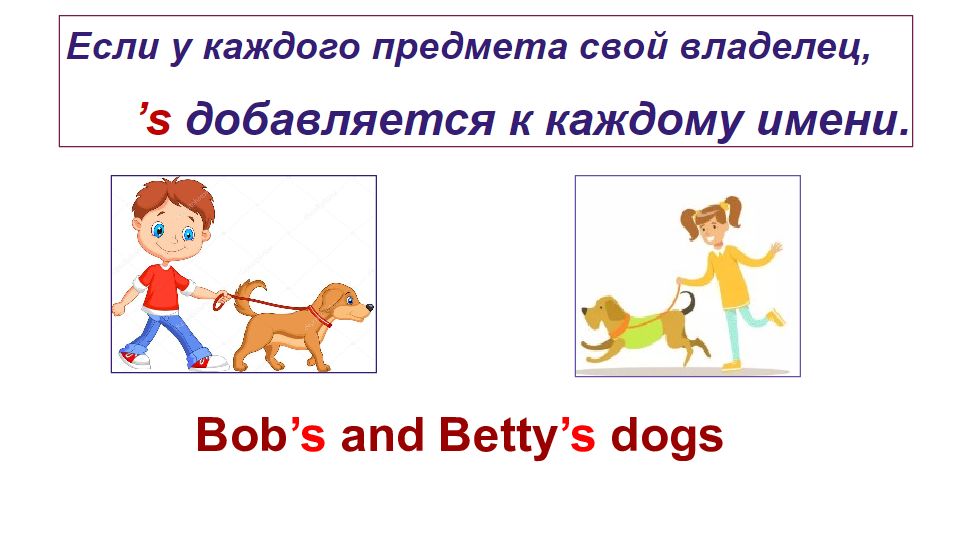 Если у каждого предмета свой владелец,

’s добавляется к каждому имени.

Bob’s and Betty’s dogs